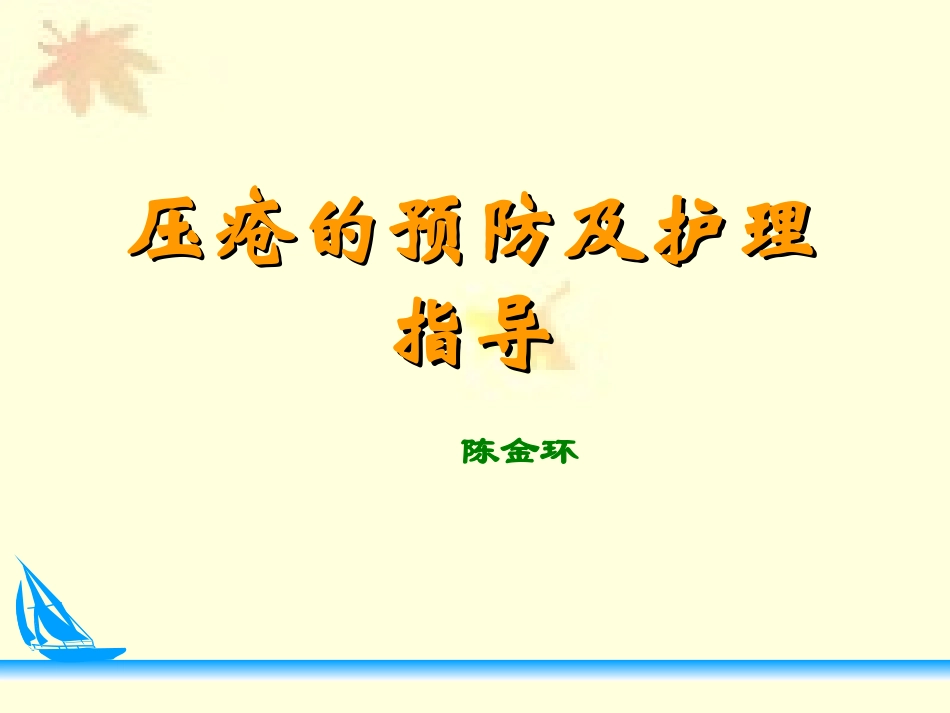 压疮的预防及护理指导

陈金环